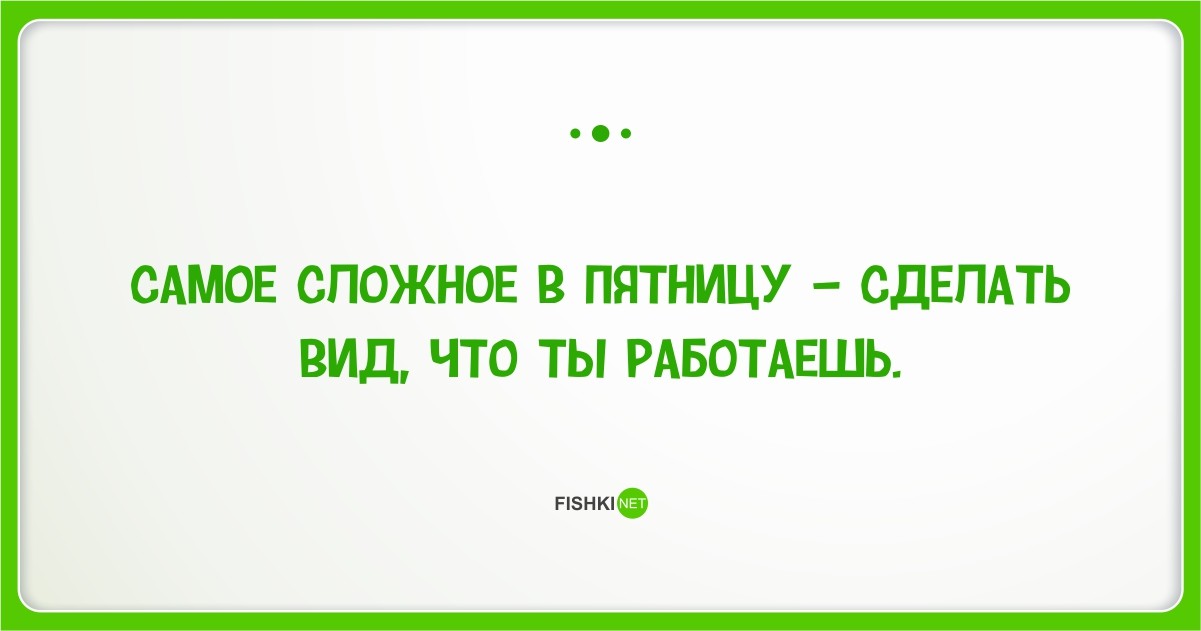 САМОЕ СЛОЖНОЕ В ПЯТНИЦУ – СДЕЛАТЬ ВИД, ЧТО ТЫ РАБОТАЕШЬ.

FISHKI NET